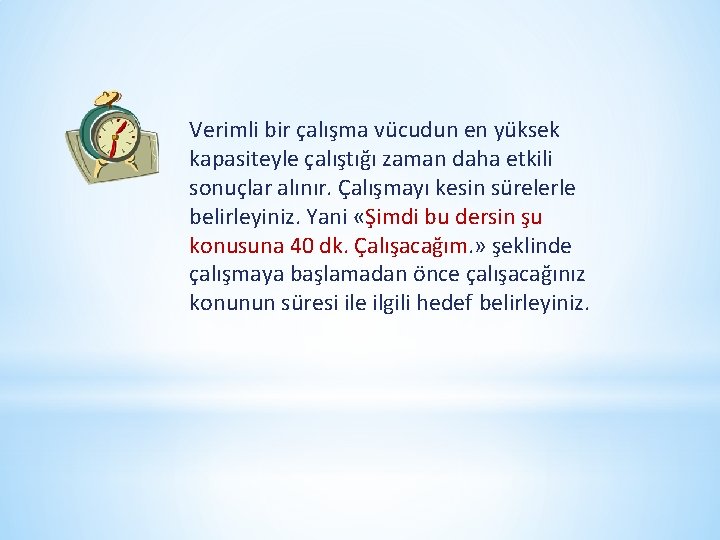 Verimli bir çalışma vücudun en yüksek kapasiteyle çalıştığı zaman daha etkili sonuçlar alınır. Çalışmayı kesin sürelerle belirleyiniz. Yani «Şimdi bu dersin şu konusuna 40 dk. Çalışacağım.» şeklinde çalışmaya başlamadan önce çalışacağınız konunun süresi ile ilgili hedef belirleyiniz.